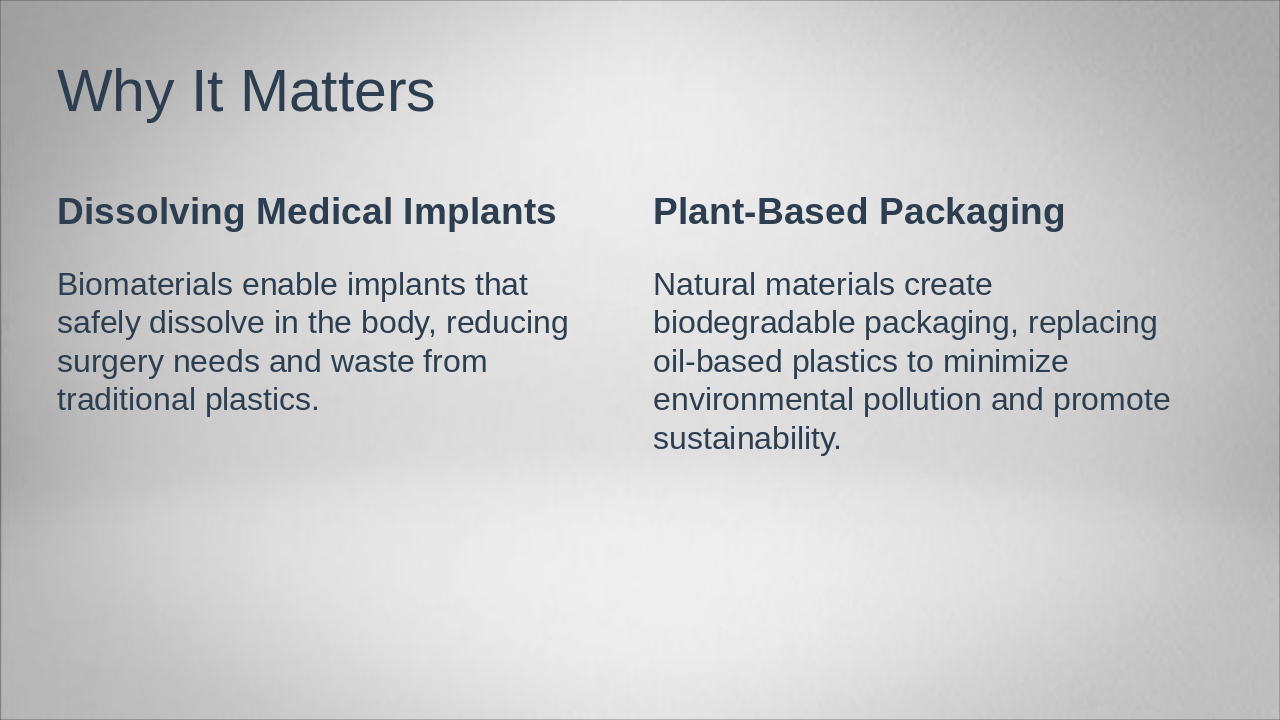 Why It Matters

Dissolving Medical Implants

Biomaterials enable implants that safely dissolve in the body, reducing surgery needs and waste from traditional plastics.

Plant-Based Packaging

Natural materials create biodegradable packaging, replacing oil-based plastics to minimize environmental pollution and promote sustainability.